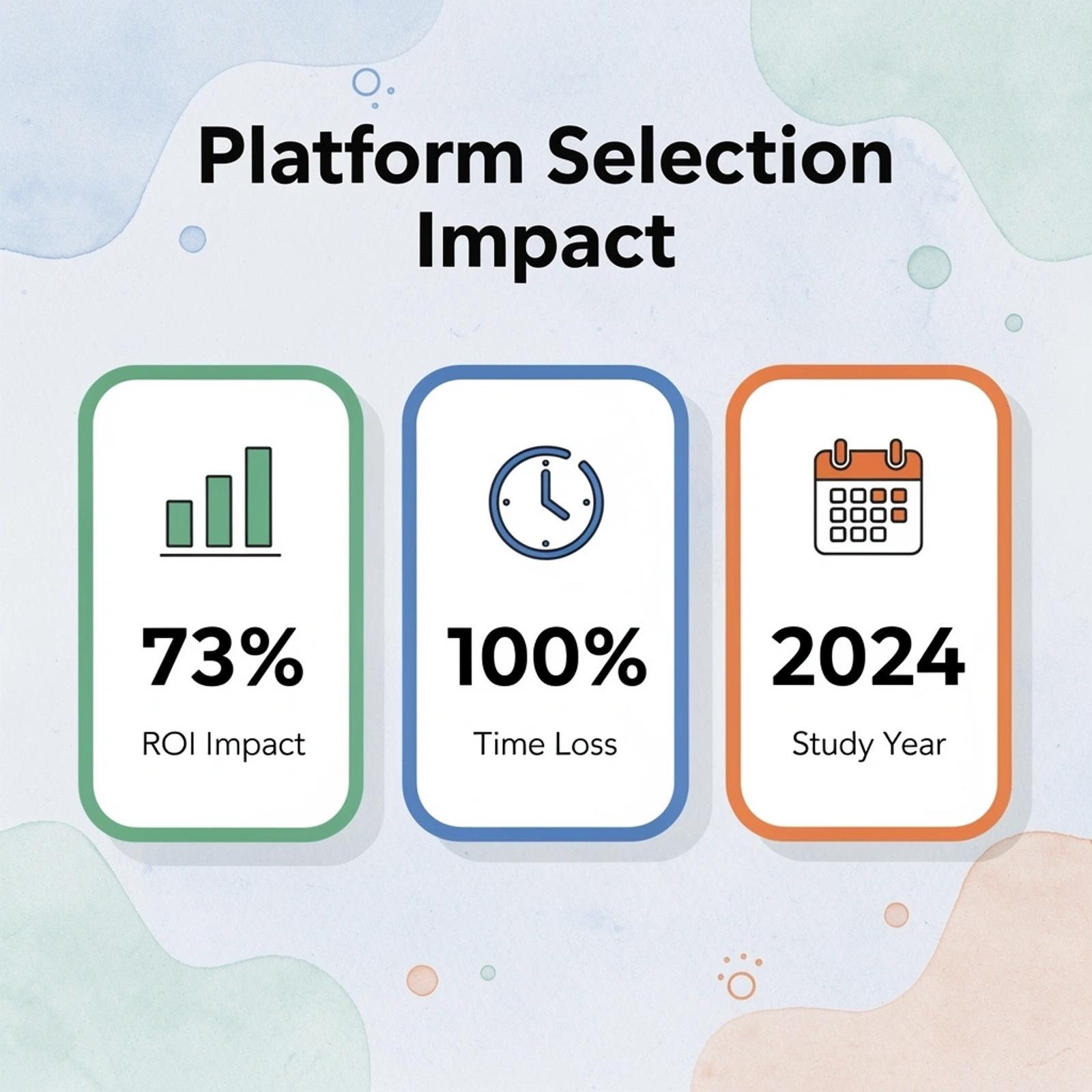 Platform Selection Impact

73%

ROI Impact

100%

Time Loss

2024

Study Year